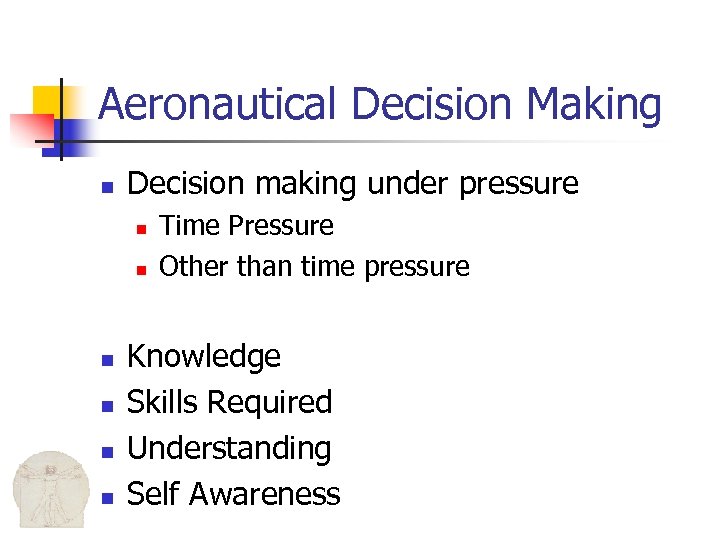 Aeronautical Decision Making

- Decision making under pressure
  - Time Pressure
  - Other than time pressure

- Knowledge
- Skills Required
- Understanding
- Self Awareness